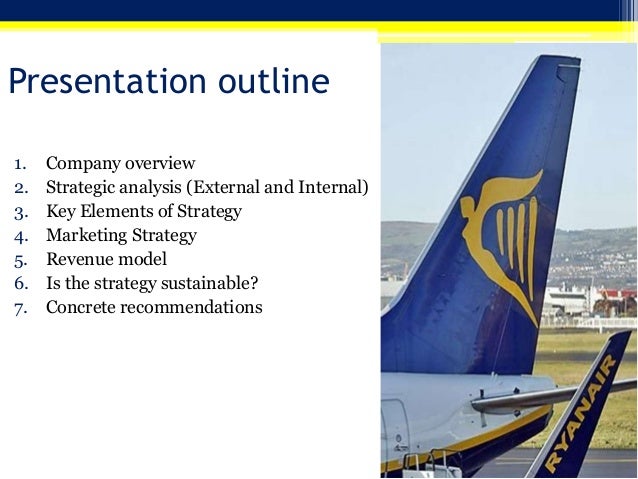 Presentation outline

1. Company overview
2. Strategic analysis (External and Internal)
3. Key Elements of Strategy
4. Marketing Strategy
5. Revenue model
6. Is the strategy sustainable?
7. Concrete recommendations

RYANAIR